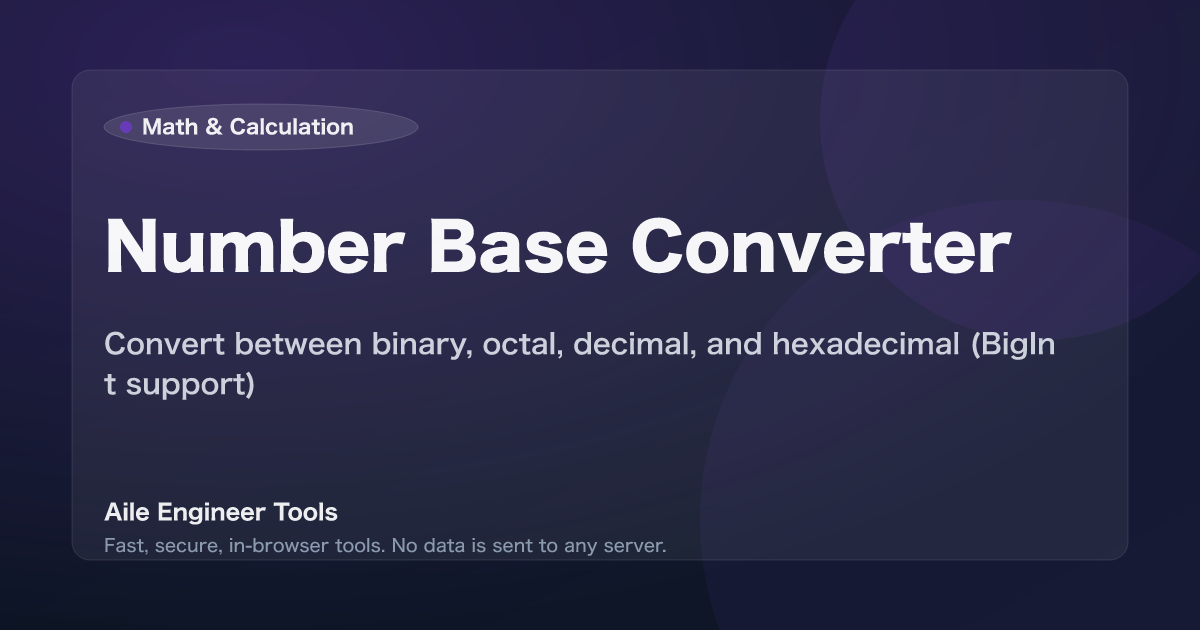 Math & Calculation

Number Base Converter

Convert between binary, octal, decimal, and hexadecimal (BigInt support)

Aile Engineer Tools

Fast, secure, in-browser tools. No data is sent to any server.